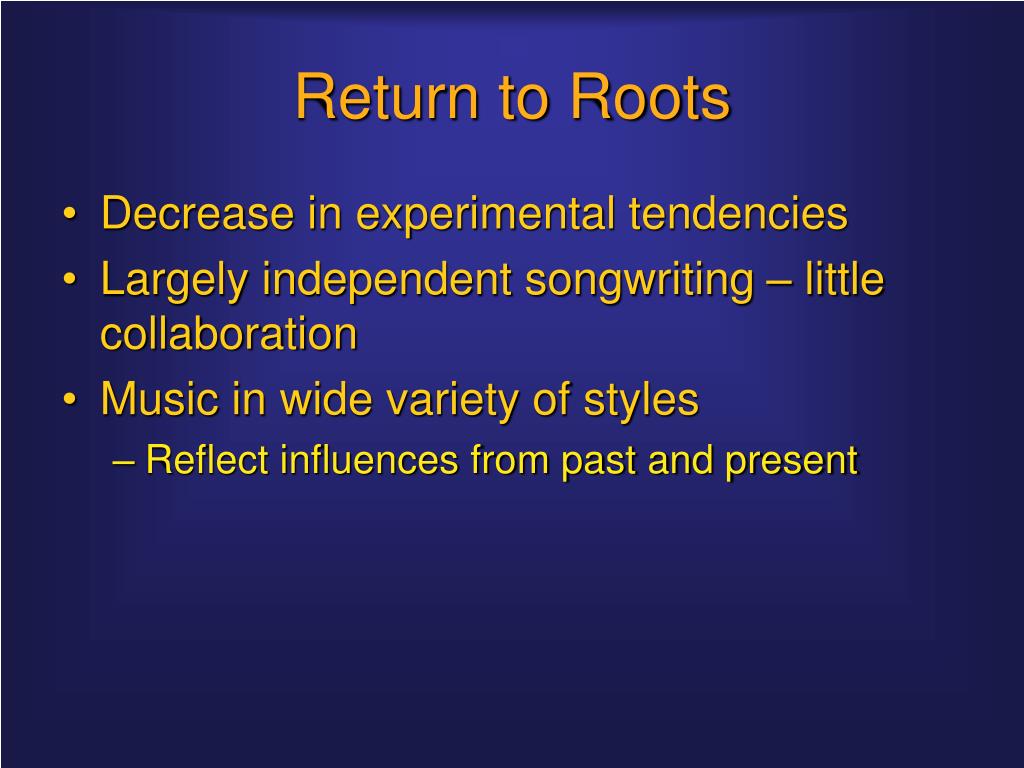 Return to Roots

• Decrease in experimental tendencies
• Largely independent songwriting – little collaboration
• Music in wide variety of styles
  – Reflect influences from past and present